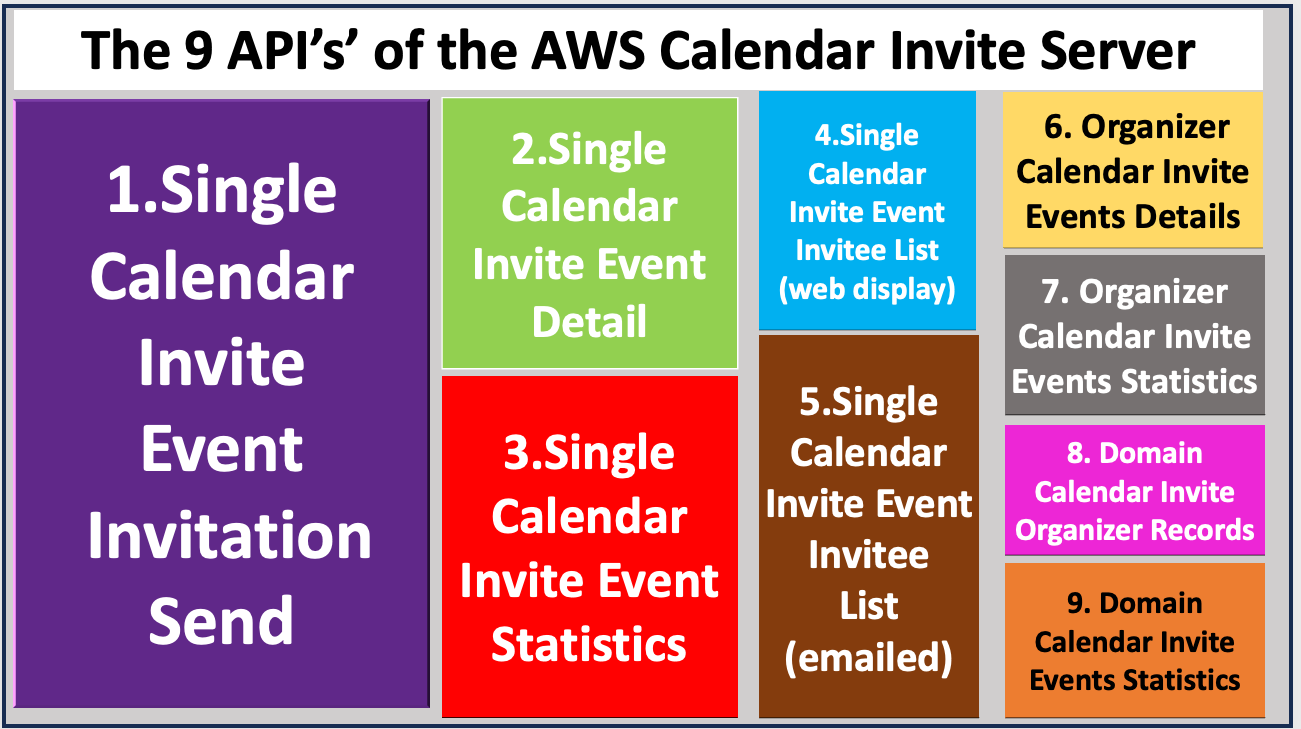 The 9 API's' of the AWS Calendar Invite Server

1.Single Calendar Invite Event Invitation Send

2.Single Calendar Invite Event Detail

3.Single Calendar Invite Event Statistics

4.Single Calendar Invite Event Invitee List (web display)

5.Single Calendar Invite Event Invitee List (emailed)

6. Organizer Calendar Invite Events Details

7. Organizer Calendar Invite Events Statistics

8. Domain Calendar Invite Organizer Records

9. Domain Calendar Invite Events Statistics